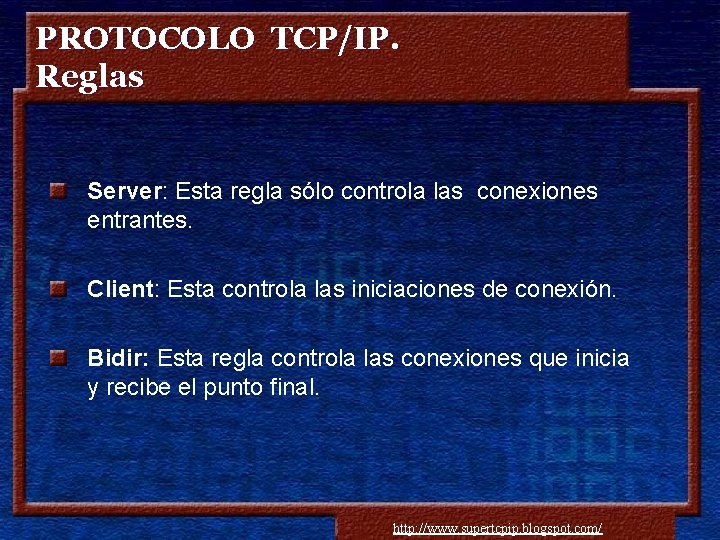 PROTOCOLO TCP/IP.
Reglas

Server: Esta regla sólo controla las conexiones entrantes.

Client: Esta controla las iniciaciones de conexión.

Bidir: Esta regla controla las conexiones que inicia y recibe el punto final.

http://www.supertcpip.blogspot.com/